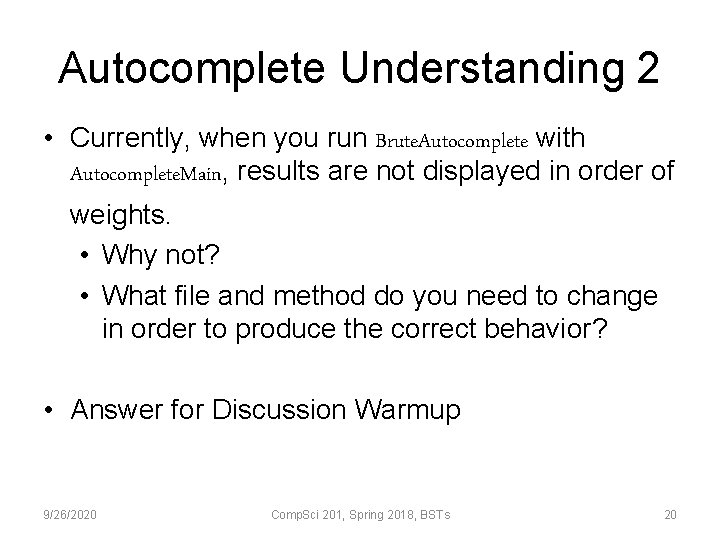 Autocomplete Understanding 2

• Currently, when you run BruteAutocomplete with AutocompleteMain, results are not displayed in order of weights.
  • Why not?
  • What file and method do you need to change in order to produce the correct behavior?

• Answer for Discussion Warmup

9/26/2020 CompSci 201, Spring 2018, BSTs 20